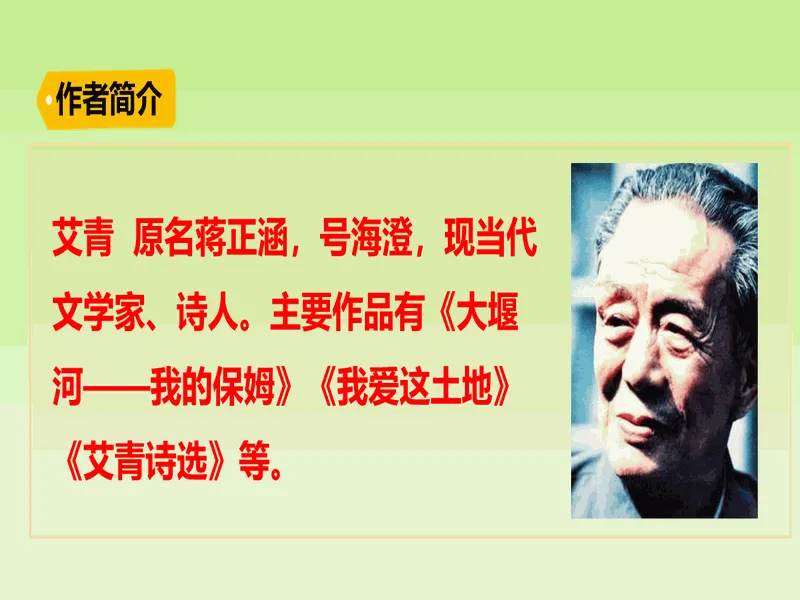 作者简介

艾青 原名蒋正涵，号海澄，现当代文学家、诗人。主要作品有《大堰河——我的保姆》《我爱这土地》《艾青诗选》等。